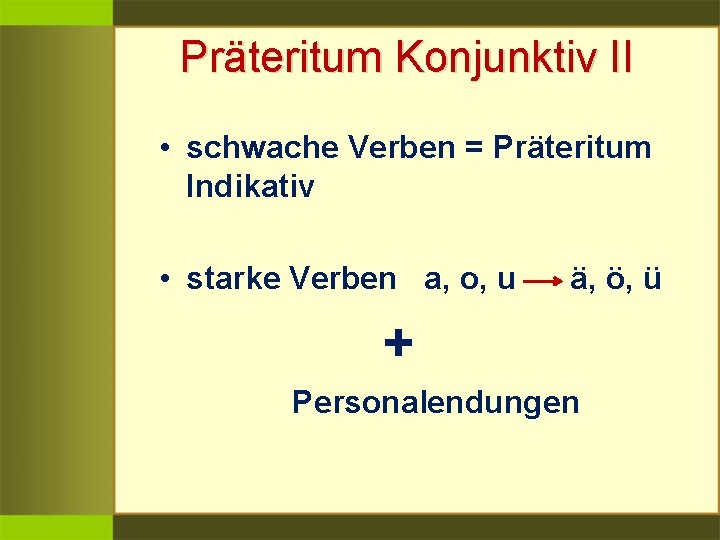 Präteritum Konjunktiv II

• schwache Verben = Präteritum Indikativ

• starke Verben a, o, u → ä, ö, ü

+

Personalendungen